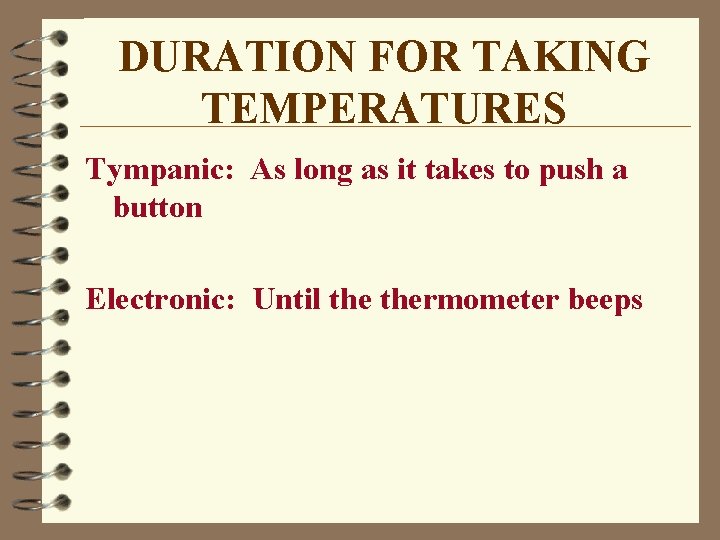 DURATION FOR TAKING TEMPERATURES

Tympanic: As long as it takes to push a button

Electronic: Until the thermometer beeps